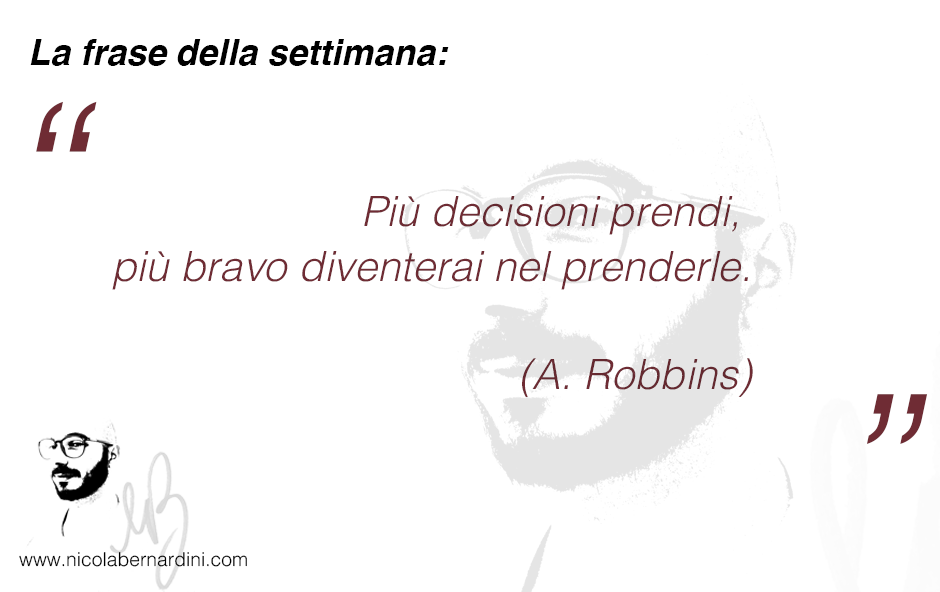 La frase della settimana:

“

Più decisioni prendi,
più bravo diventerai nel prenderle.

(A. Robbins)

”

www.nicolabernardini.com